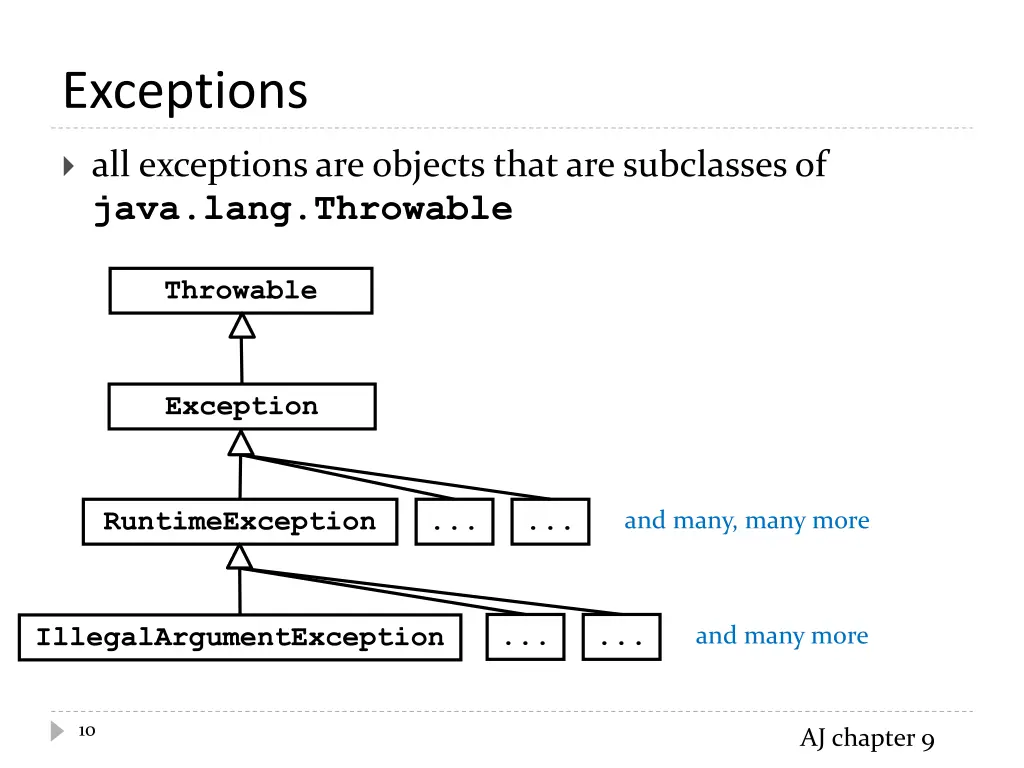 Exceptions

all exceptions are objects that are subclasses of java.lang.Throwable

Throwable

Exception

RuntimeException ... ... and many, many more

IllegalArgumentException ... ... and many more

10

AJ chapter 9